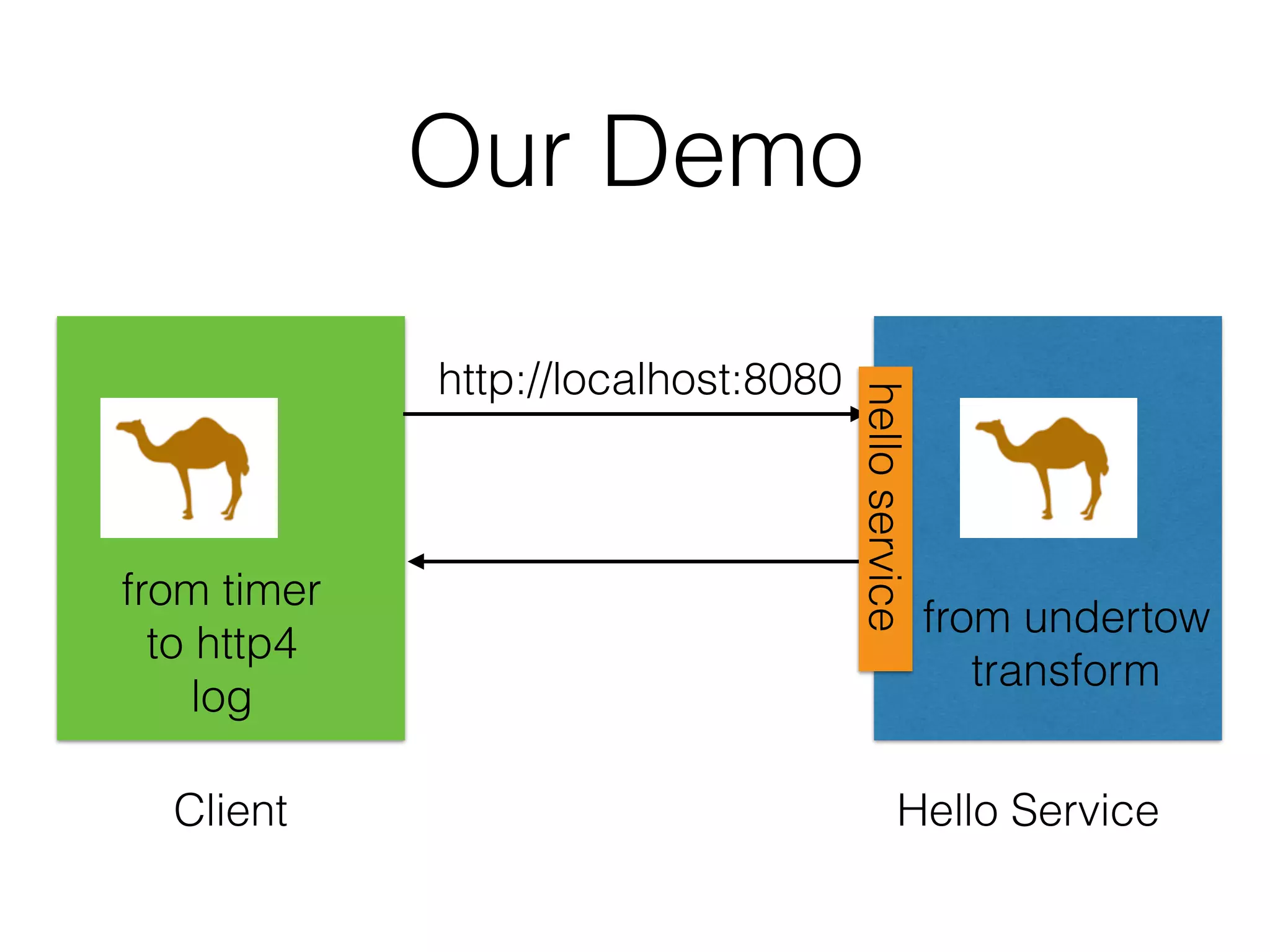 Our Demo

from timer
to http4
log

http://localhost:8080

hello service

from undertow
transform

Client

Hello Service